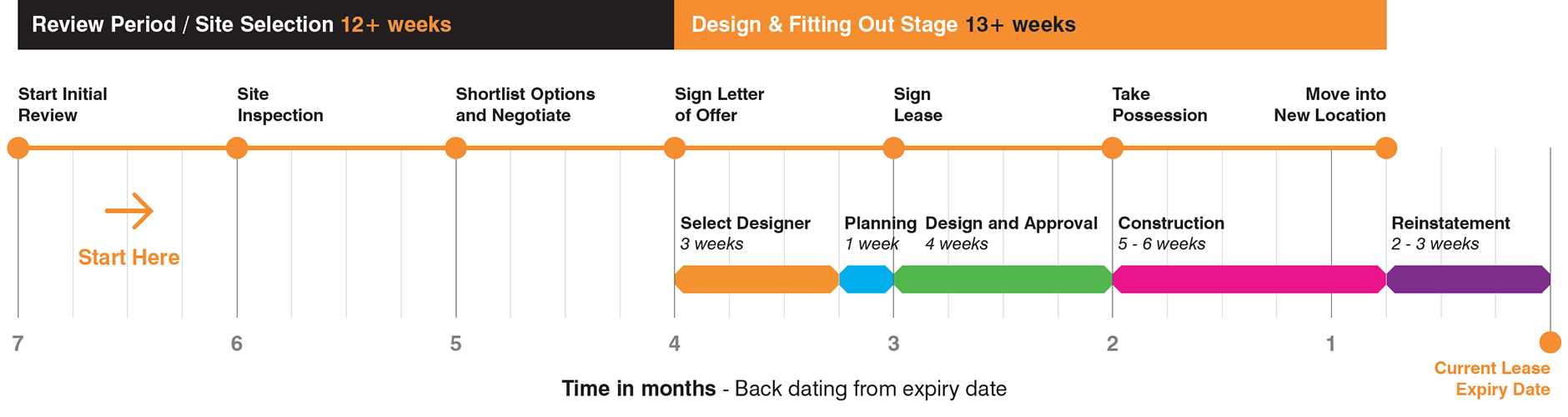 Review Period / Site Selection 12+ weeks

Design & Fitting Out Stage 13+ weeks

Start Initial Review

Site Inspection

Shortlist Options and Negotiate

Sign Letter of Offer

Sign Lease

Take Possession

Move into New Location

Start Here

Select Designer
3 weeks

Planning
1 week

Design and Approval
4 weeks

Construction
5 - 6 weeks

Reinstatement
2 - 3 weeks

7 6 5 4 3 2 1

Current Lease Expiry Date

Time in months - Back dating from expiry date